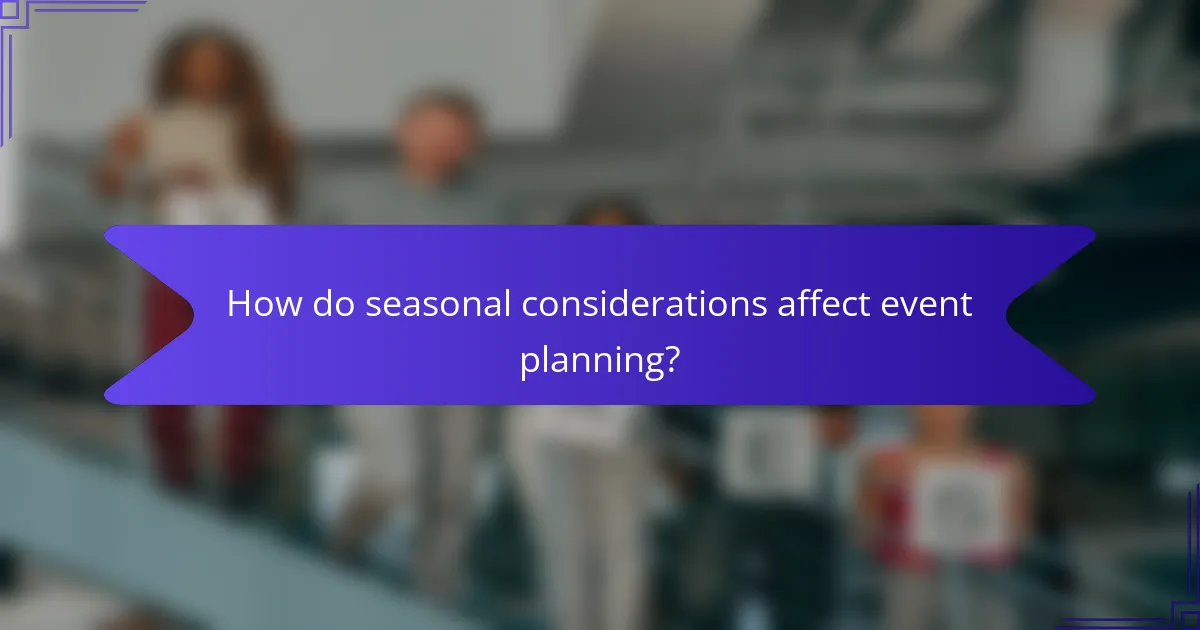 How do seasonal considerations affect event planning?